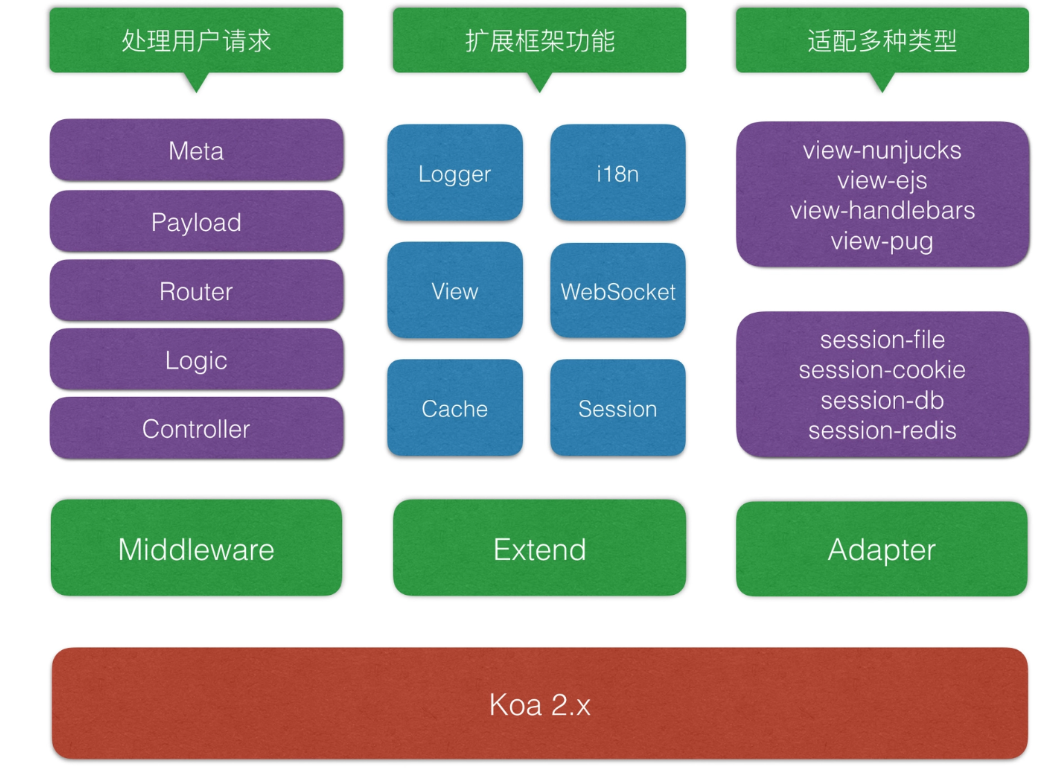 处理用户请求

Meta

Payload

Router

Logic

Controller

Middleware

扩展框架功能

Logger

i18n

View

WebSocket

Cache

Session

Extend

适配多种类型

view-nunjucks
view-ejs
view-handlebars
view-pug

session-file
session-cookie
session-db
session-redis

Adapter

Koa 2.x